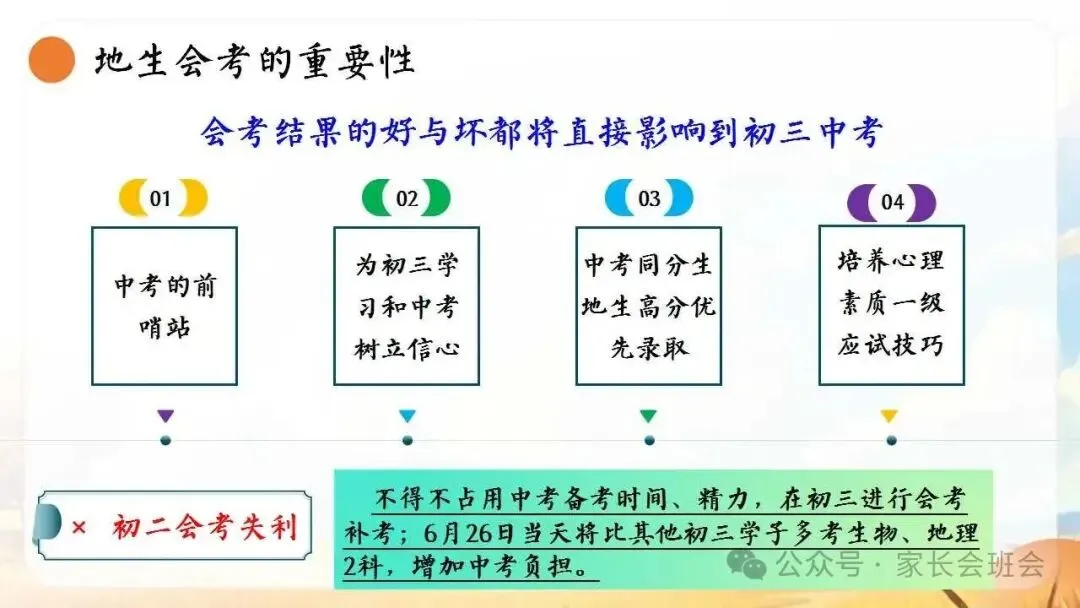 地生会考的重要性

会考结果的好与坏都将直接影响到初三中考

01

中考的前哨站

02

为初三学习和中考树立信心

03

中考同分生地生高分优先录取

04

培养心理素质一级应试技巧

× 初二会考失利

不得不占用中考备考时间、精力，在初三进行会考补考；6月26日当天将比其他初三学子多考生物、地理2科，增加中考负担。

公众号 · 家长会班会